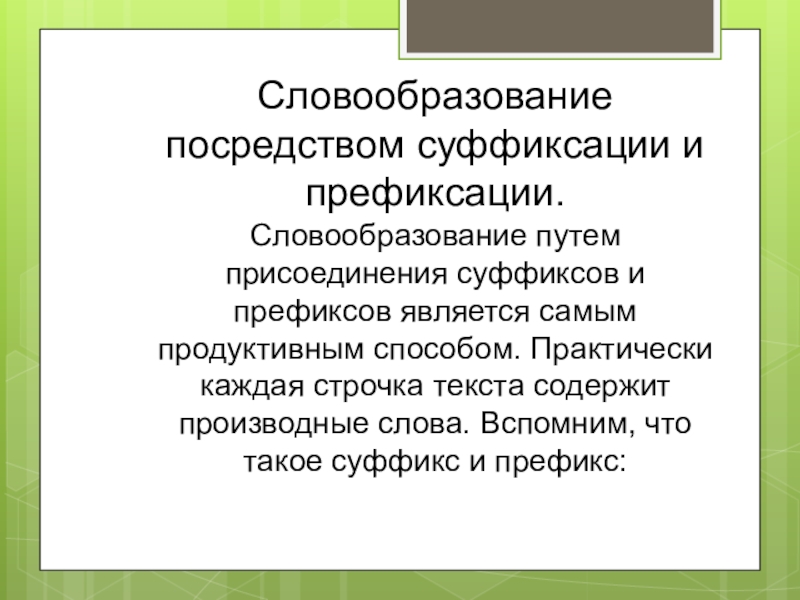 Словообразование посредством суффиксации и префиксации.

Словообразование путем присоединения суффиксов и префиксов является самым продуктивным способом. Практически каждая строчка текста содержит производные слова. Вспомним, что такое суффикс и префикс: